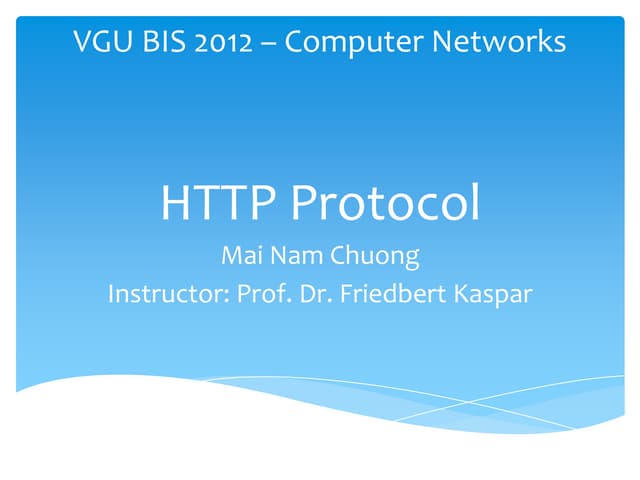 VGU BIS 2012 – Computer Networks

HTTP Protocol

Mai Nam Chuong

Instructor: Prof. Dr. Friedbert Kaspar